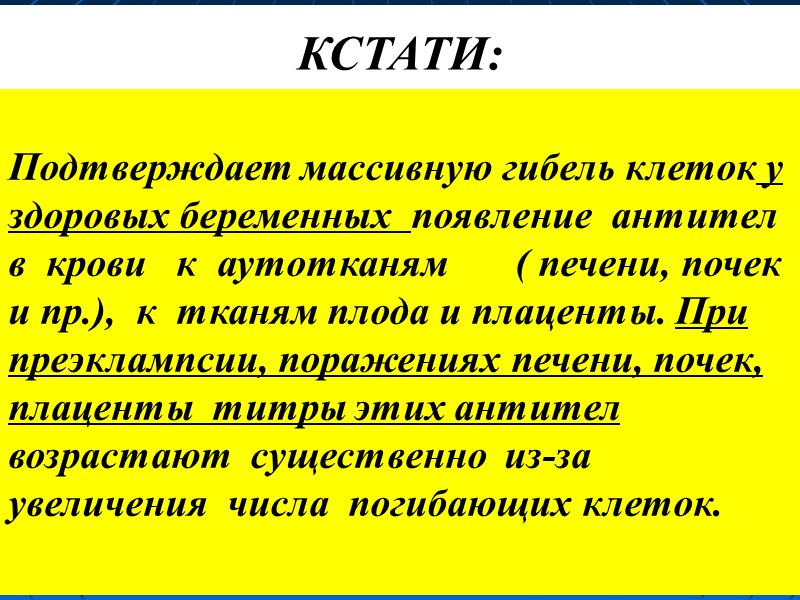 КСТАТИ:

Подтверждает массивную гибель клеток у здоровых беременных появление антител в крови к аутотканям ( печени, почек и пр.), к тканям плода и плаценты. При преэклампсии, поражениях печени, почек, плаценты титры этих антител возрастают существенно из-за увеличения числа погибающих клеток.